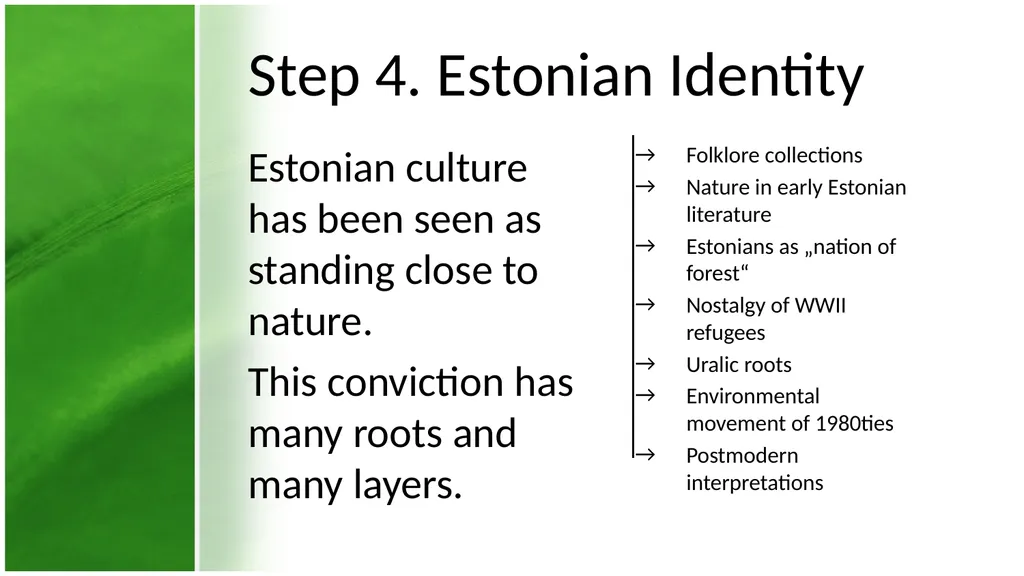 Step 4. Estonian Identity

Estonian culture has been seen as standing close to nature.

This conviction has many roots and many layers.

→ Folklore collections
→ Nature in early Estonian literature
→ Estonians as „nation of forest“
→ Nostalgy of WWII refugees
→ Uralic roots
→ Environmental movement of 1980ties
→ Postmodern interpretations